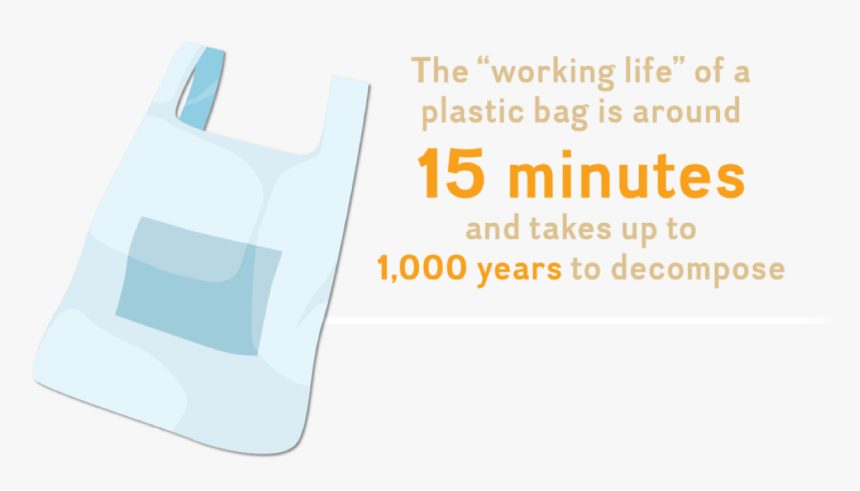 The “working life” of a plastic bag is around

15 minutes

and takes up to

1,000 years to decompose